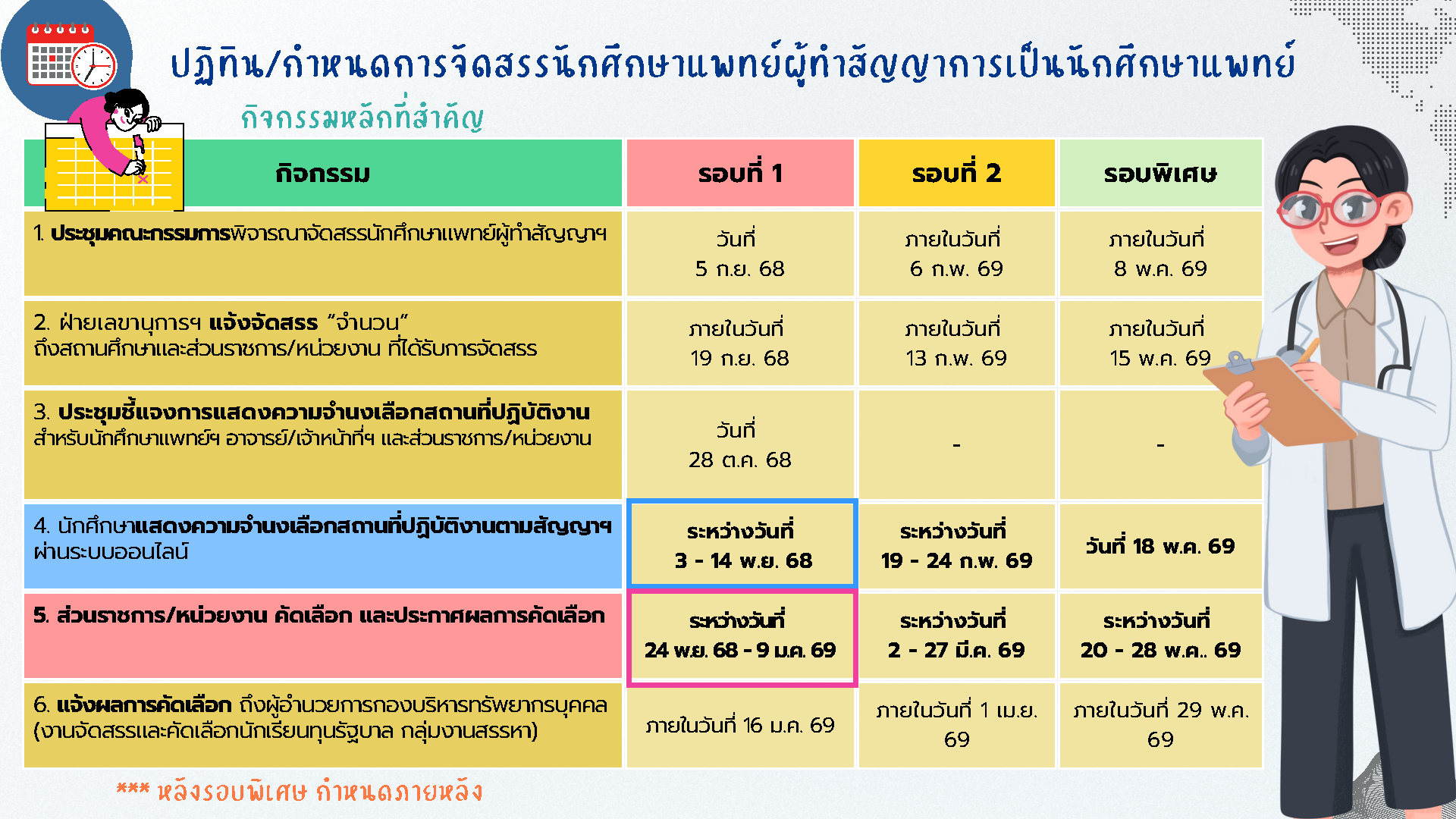 ปฏิทิน/กำหนดการจัดสรรนักศึกษาแพทย์ผู้ทำสัญญาการเป็นนักศึกษาแพทย์

กิจกรรมหลักที่สำคัญ

| กิจกรรม | รอบที่ 1 | รอบที่ 2 | รอบพิเศษ |
|---|---|---|---|
| 1. ประชุมคณะกรรมการพิจารณาจัดสรรนักศึกษาแพทย์ผู้ทำสัญญาฯ | วันที่ 5 ก.ย. 68 | ภายในวันที่ 6 ก.พ. 69 | ภายในวันที่ 8 พ.ค. 69 |
| 2. ฝ่ายเลขานุการฯ แจ้งจัดสรร "จำนวน" ถึงสถานศึกษาและส่วนราชการ/หน่วยงาน ที่ได้รับการจัดสรร | ภายในวันที่ 19 ก.ย. 68 | ภายในวันที่ 13 ก.พ. 69 | ภายในวันที่ 15 พ.ค. 69 |
| 3. ประชุมชี้แจงการแสดงความจำนงเลือกสถานที่ปฏิบัติงาน สำหรับนักศึกษาแพทย์ฯ อาจารย์/เจ้าหน้าที่ฯ และส่วนราชการ/หน่วยงาน | วันที่ 28 ต.ค. 68 | - | - |
| 4. นักศึกษาแสดงความจำนงเลือกสถานที่ปฏิบัติงานตามสัญญาฯ ผ่านระบบออนไลน์ | ระหว่างวันที่ 3 - 14 พ.ย. 68 | ระหว่างวันที่ 19 - 24 ก.พ. 69 | วันที่ 18 พ.ค. 69 |
| 5. ส่วนราชการ/หน่วยงาน คัดเลือก และประกาศผลการคัดเลือก | ระหว่างวันที่ 24 พ.ย. 68 - 9 ม.ค. 69 | ระหว่างวันที่ 2 - 27 มี.ค. 69 | ระหว่างวันที่ 20 - 28 พ.ค.. 69 |
| 6. แจ้งผลการคัดเลือก ถึงผู้อำนวยการกองบริหารทรัพยากรบุคคล (งานจัดสรรและคัดเลือกนักเรียนทุนรัฐบาล กลุ่มงานสรรหา) | ภายในวันที่ 16 ม.ค. 69 | ภายในวันที่ 1 เม.ย. 69 | ภายในวันที่ 29 พ.ค. 69 |

*** หลังรอบพิเศษ กำหนดภายหลัง